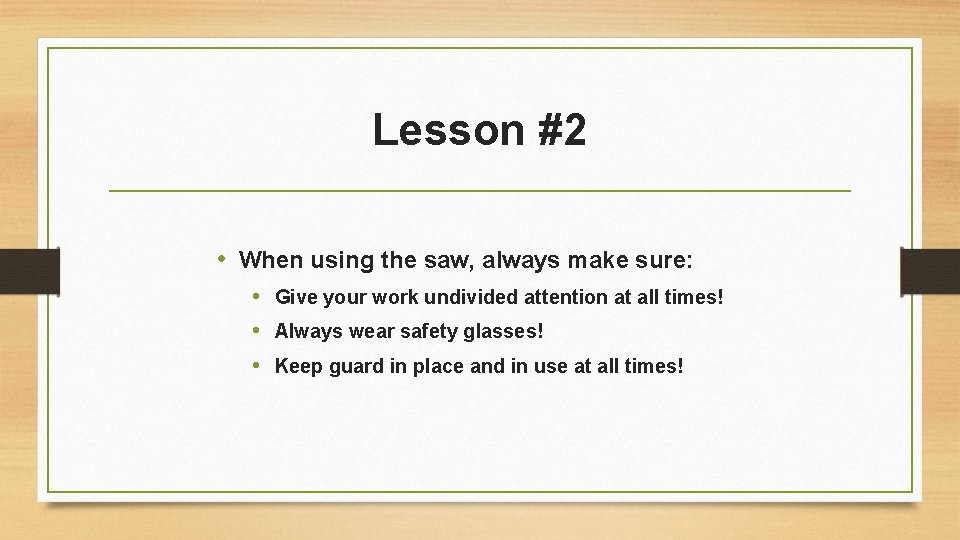 Lesson #2

• When using the saw, always make sure:
  • Give your work undivided attention at all times!
  • Always wear safety glasses!
  • Keep guard in place and in use at all times!